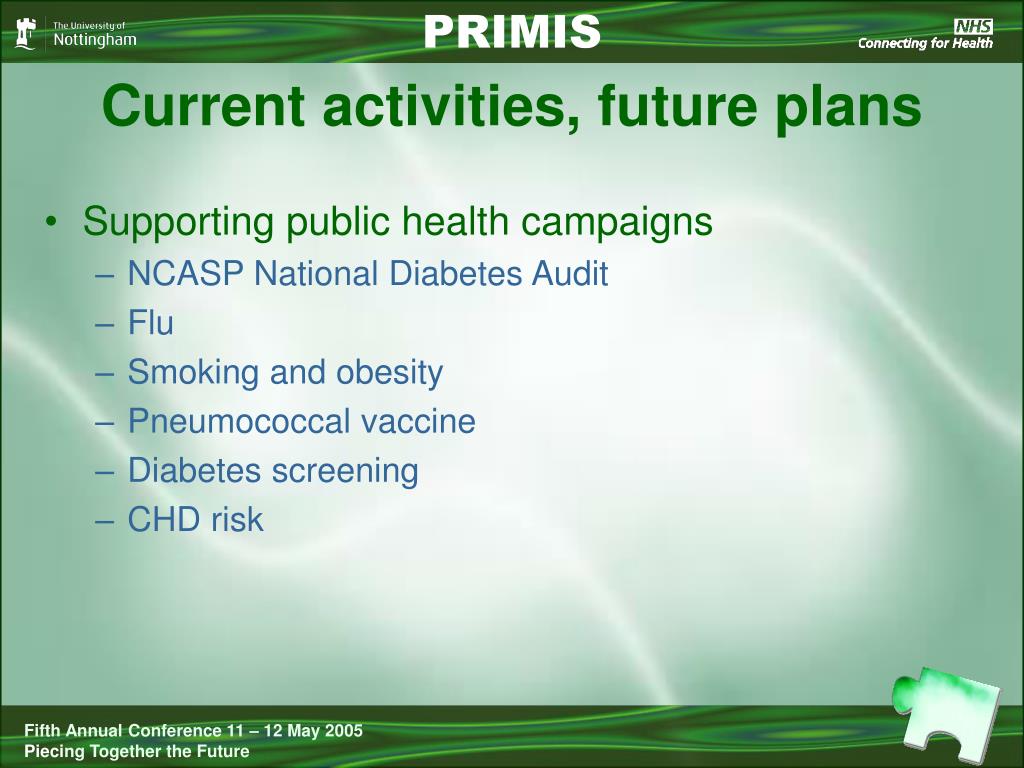 The University of Nottingham

PRIMIS

NHS
Connecting for Health

Current activities, future plans

• Supporting public health campaigns
– NCASP National Diabetes Audit
– Flu
– Smoking and obesity
– Pneumococcal vaccine
– Diabetes screening
– CHD risk

Fifth Annual Conference 11 – 12 May 2005
Piecing Together the Future